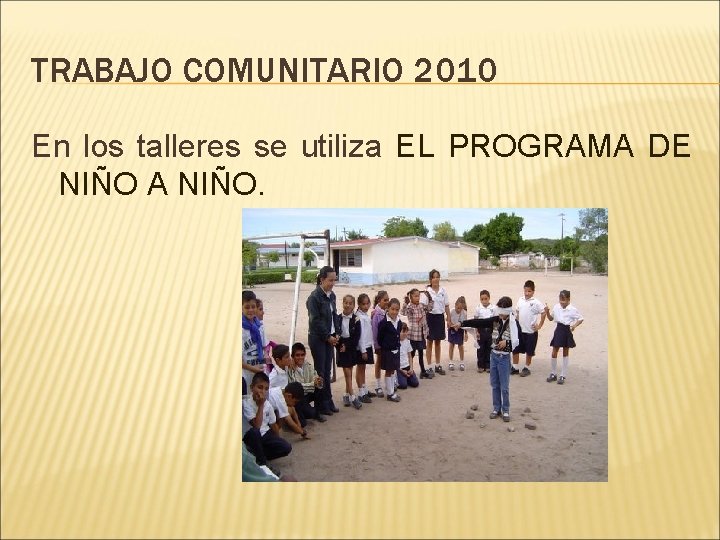 TRABAJO COMUNITARIO 2010

En los talleres se utiliza EL PROGRAMA DE NIÑO A NIÑO.